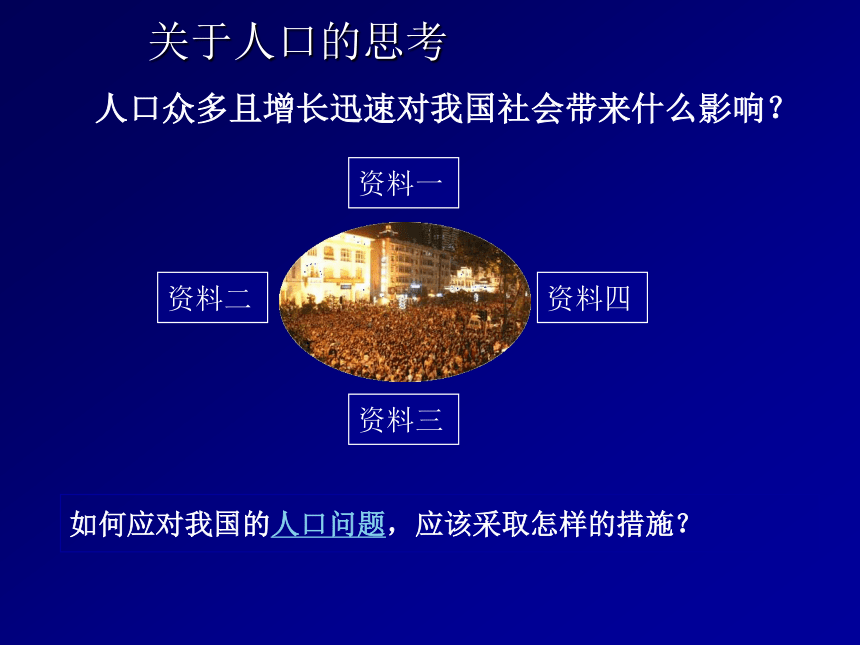 关于人口的思考

人口众多且增长迅速对我国社会带来什么影响？

资料一

资料二

资料四

资料三

如何应对我国的人口问题，应该采取怎样的措施？